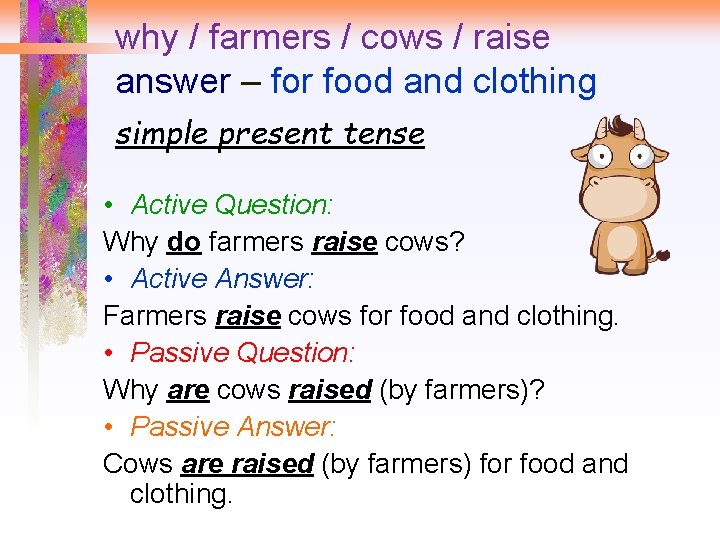 why / farmers / cows / raise
answer – for food and clothing

simple present tense

• Active Question:
Why do farmers raise cows?
• Active Answer:
Farmers raise cows for food and clothing.
• Passive Question:
Why are cows raised (by farmers)?
• Passive Answer:
Cows are raised (by farmers) for food and clothing.